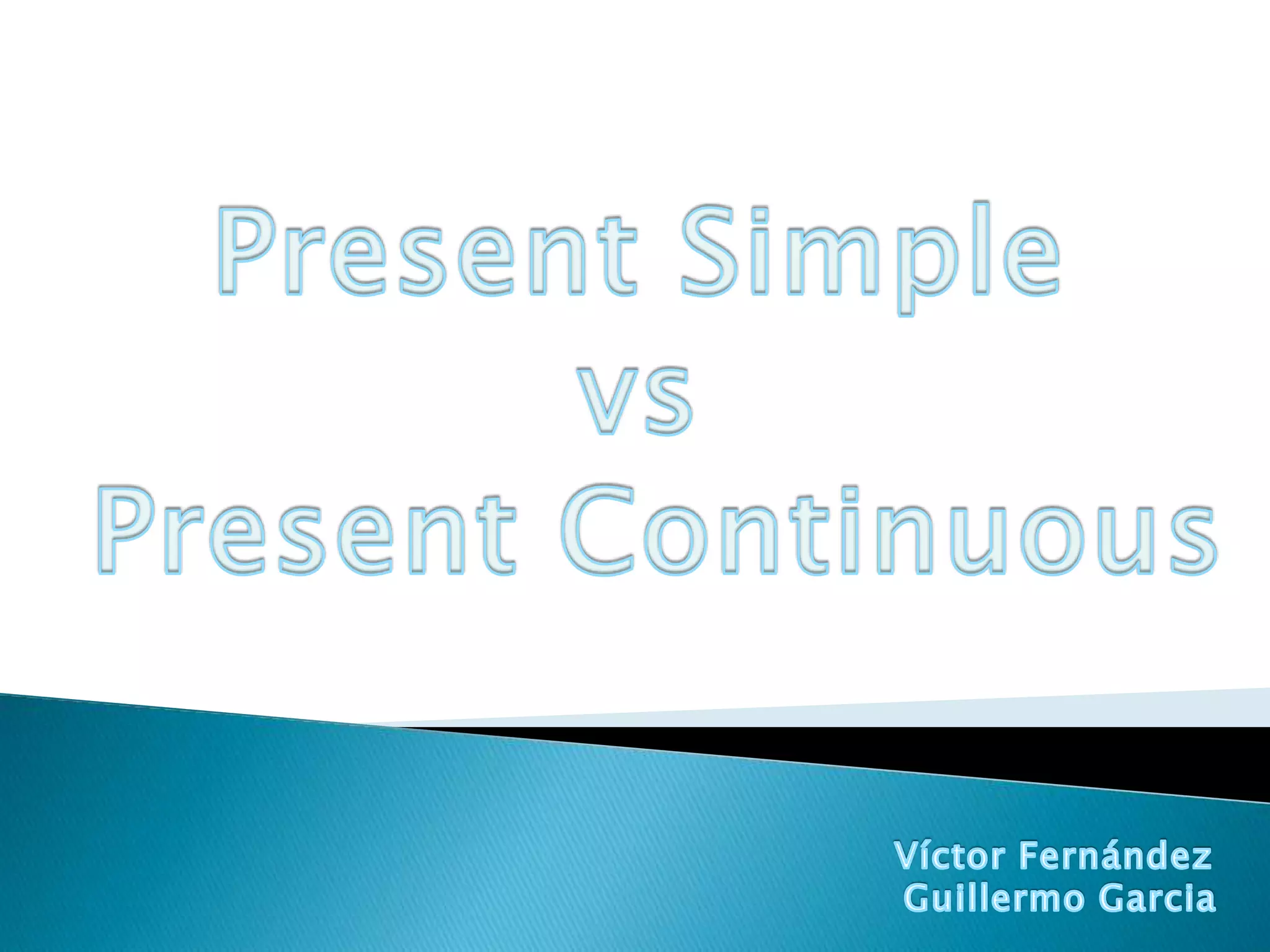 Present Simple
vs
Present Continuous

Víctor Fernández
Guillermo Garcia